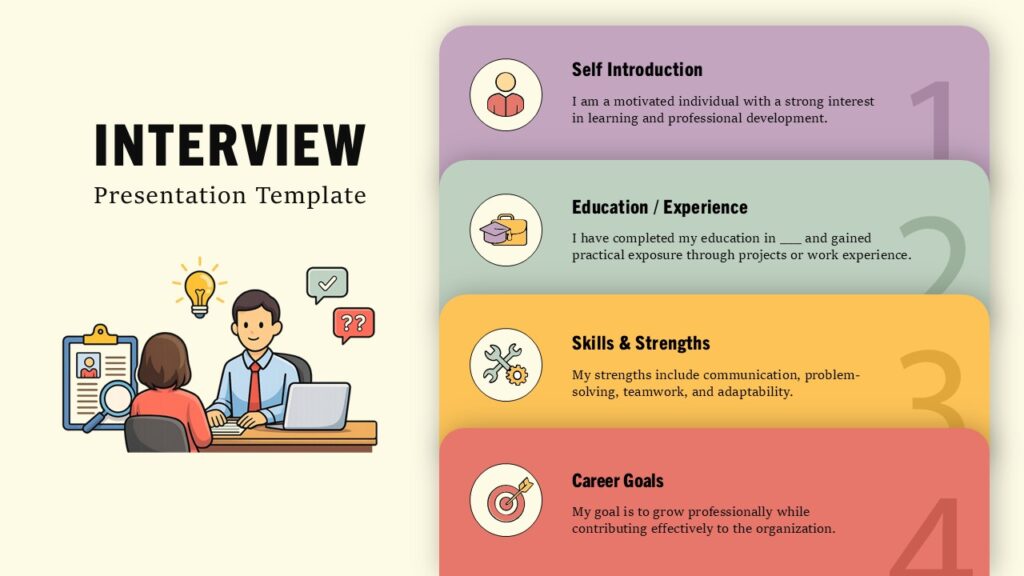 INTERVIEW

Presentation Template

??

Self Introduction

I am a motivated individual with a strong interest in learning and professional development.

1

Education / Experience

I have completed my education in ___ and gained practical exposure through projects or work experience.

2

Skills & Strengths

My strengths include communication, problem-solving, teamwork, and adaptability.

3

Career Goals

My goal is to grow professionally while contributing effectively to the organization.

4